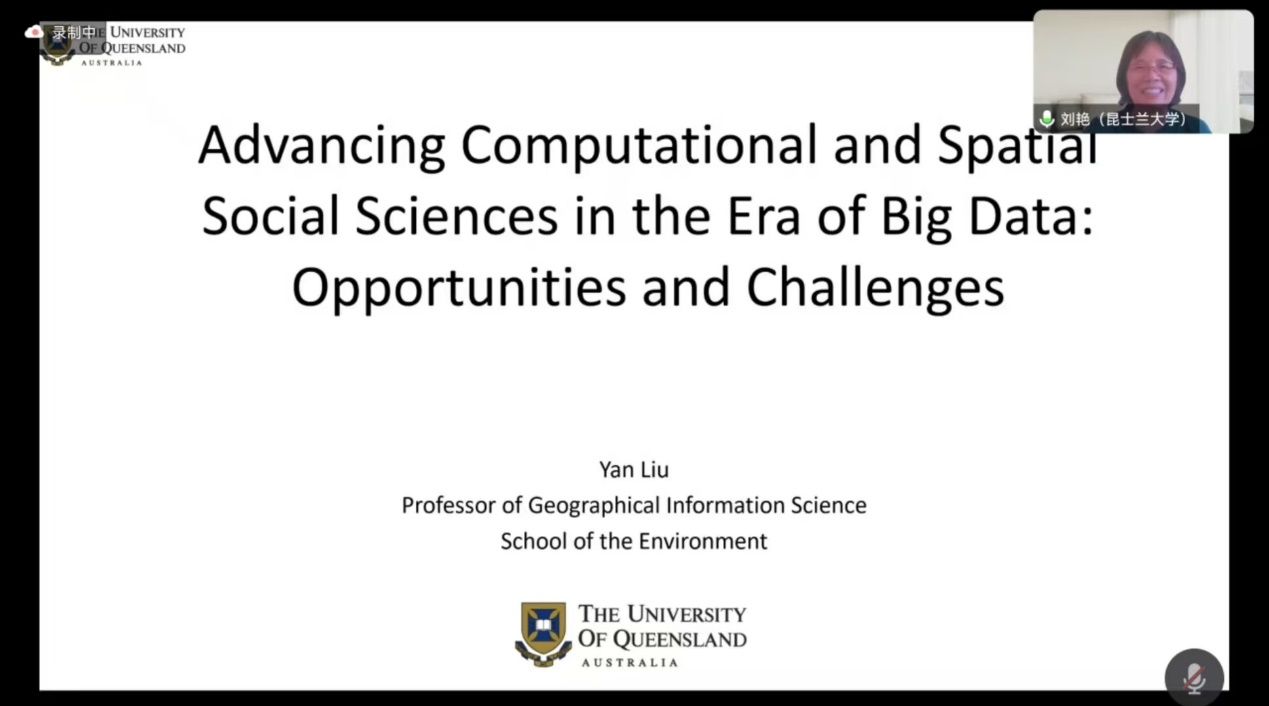 录制中 THE UNIVERSITY OF QUEENSLAND AUSTRALIA

刘艳（昆士兰大学）

Advancing Computational and Spatial Social Sciences in the Era of Big Data: Opportunities and Challenges

Yan Liu
Professor of Geographical Information Science
School of the Environment

THE UNIVERSITY OF QUEENSLAND AUSTRALIA